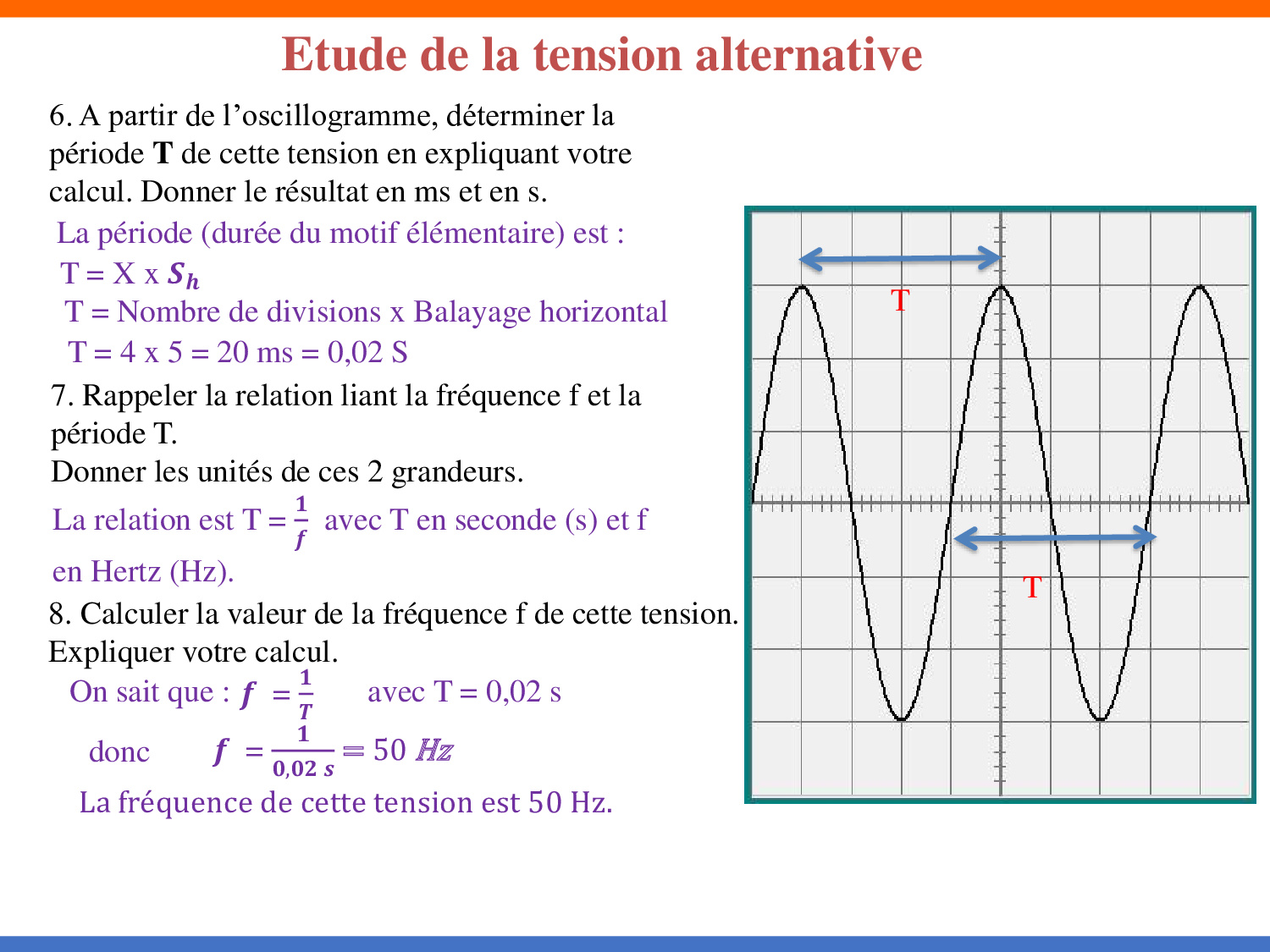 Etude de la tension alternative

6. A partir de l'oscillogramme, déterminer la période **T** de cette tension en expliquant votre calcul. Donner le résultat en ms et en s.

La période (durée du motif élémentaire) est :

T = X x $S_h$

T = Nombre de divisions x Balayage horizontal

T = 4 x 5 = 20 ms = 0,02 S

7. Rappeler la relation liant la fréquence f et la période T.

Donner les unités de ces 2 grandeurs.

La relation est T = $\frac{1}{f}$ avec T en seconde (s) et f en Hertz (Hz).

8. Calculer la valeur de la fréquence f de cette tension. Expliquer votre calcul.

On sait que : $f = \frac{1}{T}$ avec T = 0,02 s

donc $f = \frac{1}{0,02\ s} = 50\ Hz$

La fréquence de cette tension est 50 Hz.

T

T